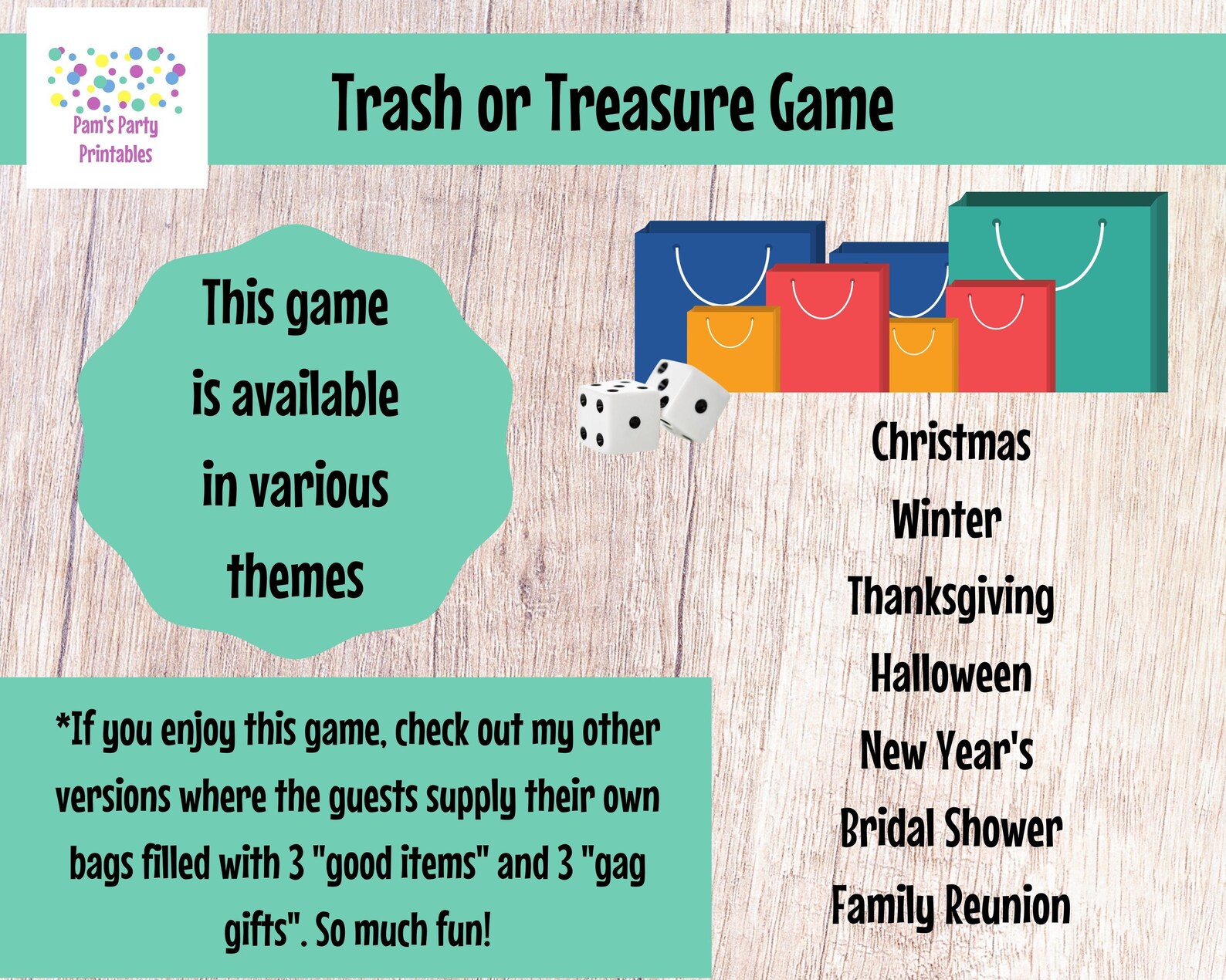 Pam's Party Printables

Trash or Treasure Game

This game is available in various themes

Christmas
Winter
Thanksgiving
Halloween
New Year's
Bridal Shower
Family Reunion

*If you enjoy this game, check out my other versions where the guests supply their own bags filled with 3 "good items" and 3 "gag gifts". So much fun!